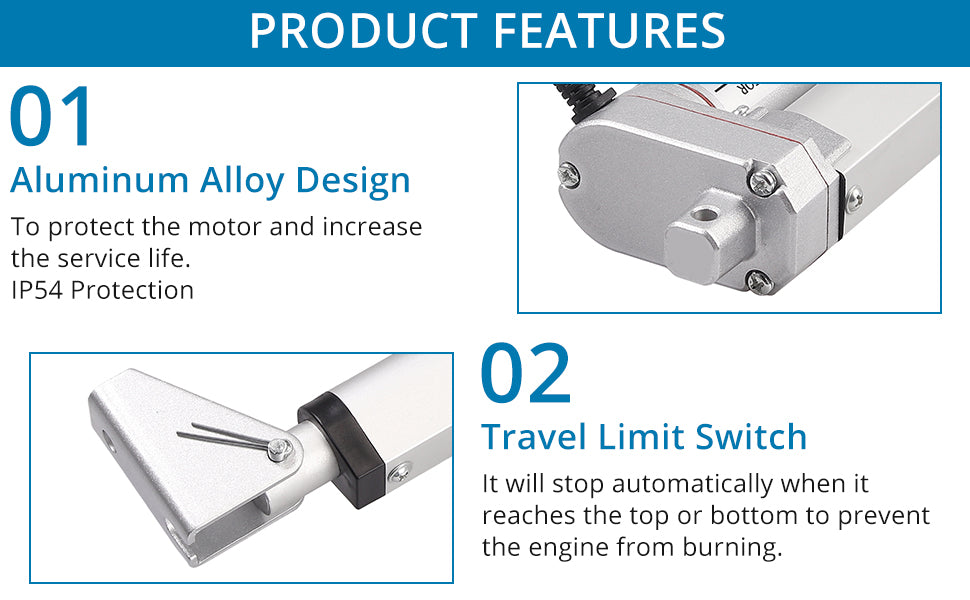 PRODUCT FEATURES

01
Aluminum Alloy Design
To protect the motor and increase the service life.
IP54 Protection

02
Travel Limit Switch
It will stop automatically when it reaches the top or bottom to prevent the engine from burning.